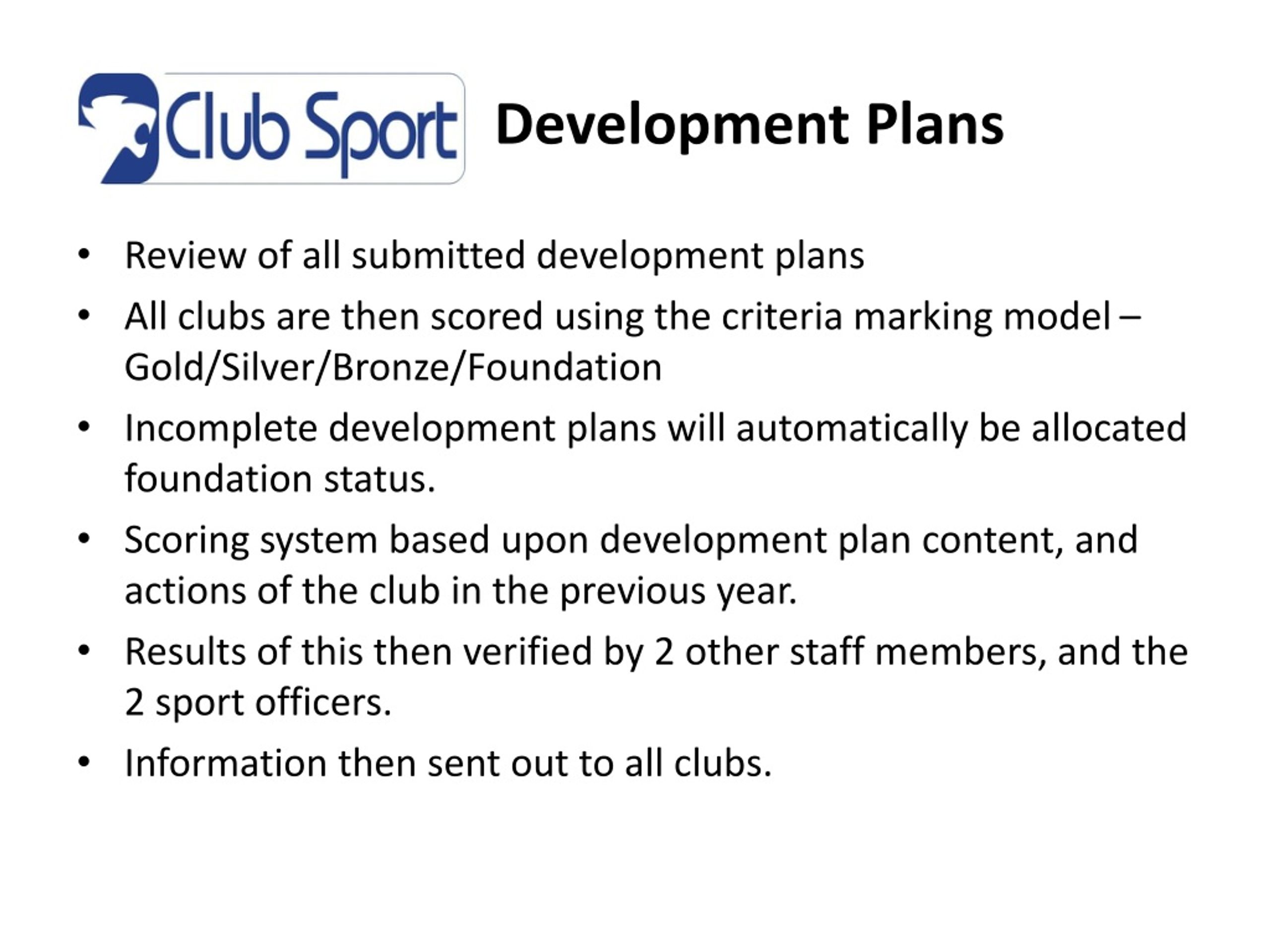 Club Sport Development Plans

• Review of all submitted development plans
• All clubs are then scored using the criteria marking model – Gold/Silver/Bronze/Foundation
• Incomplete development plans will automatically be allocated foundation status.
• Scoring system based upon development plan content, and actions of the club in the previous year.
• Results of this then verified by 2 other staff members, and the 2 sport officers.
• Information then sent out to all clubs.